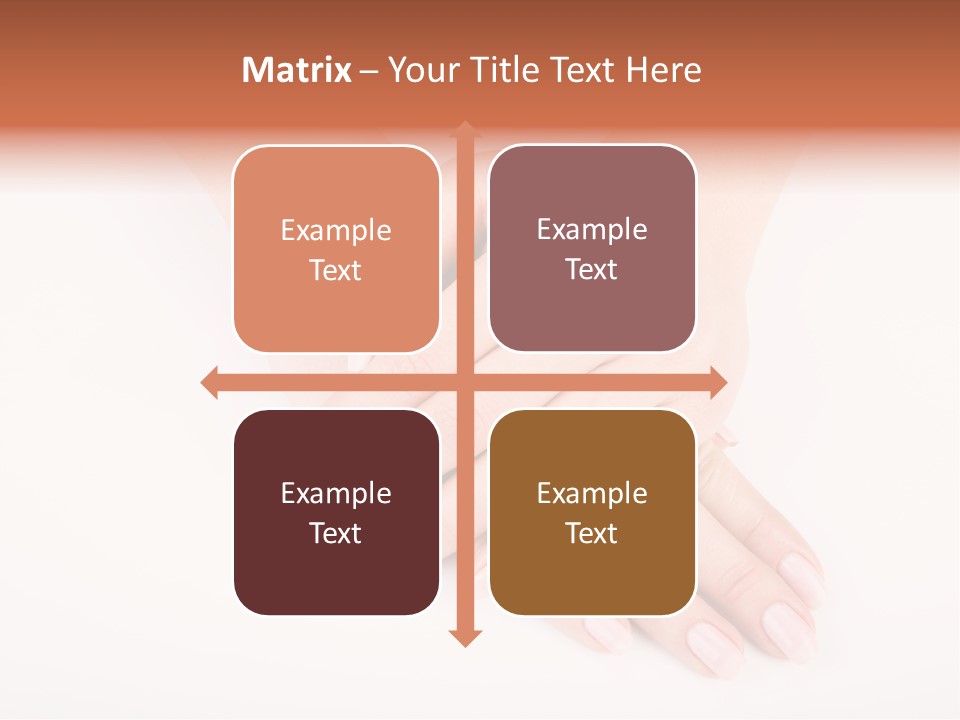 Matrix – Your Title Text Here

Example Text

Example Text

Example Text

Example Text